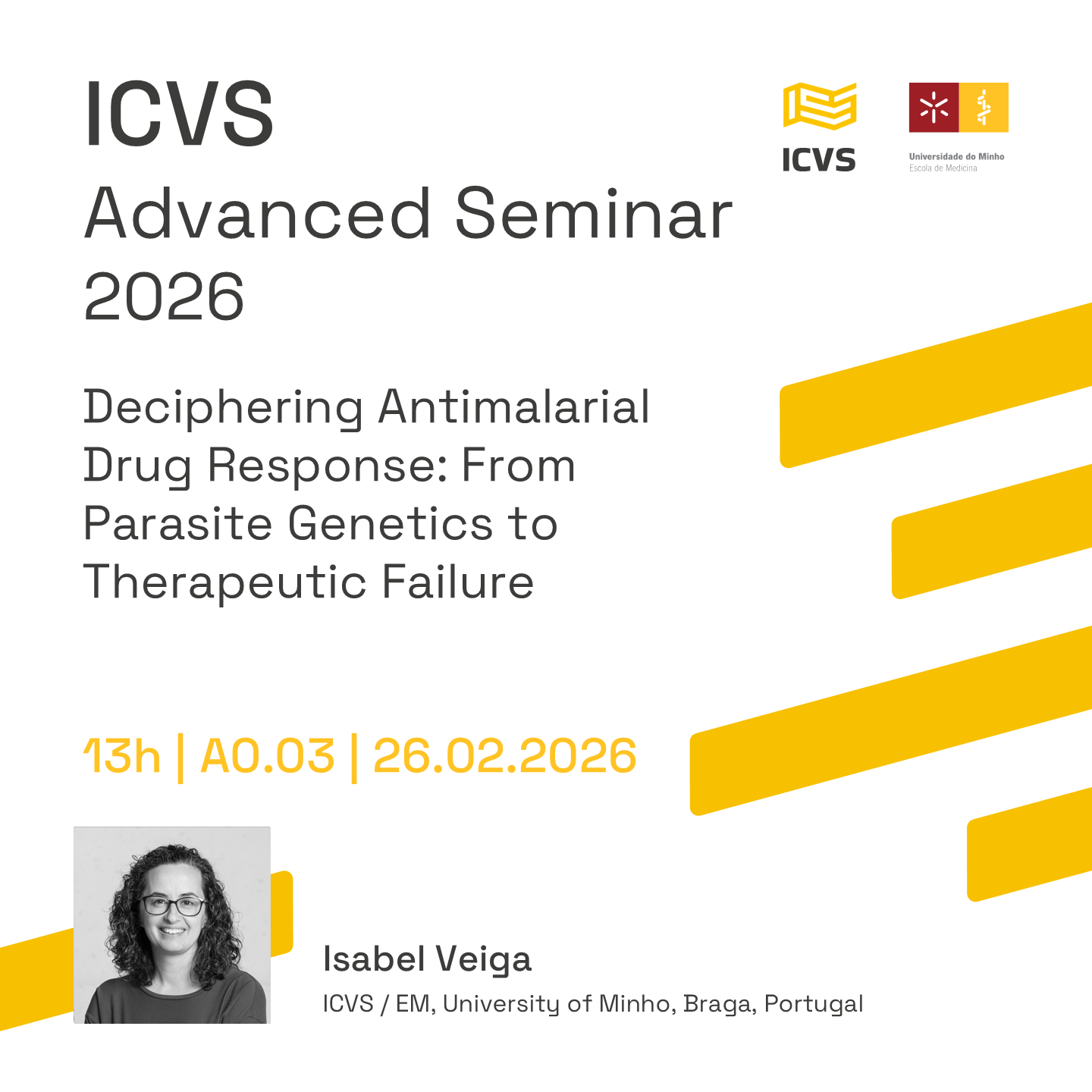 ICVS
Advanced Seminar
2026

ICVS

Universidade do Minho
Escola de Medicina

Deciphering Antimalarial Drug Response: From Parasite Genetics to Therapeutic Failure

13h | A0.03 | 26.02.2026

Isabel Veiga
ICVS / EM, University of Minho, Braga, Portugal